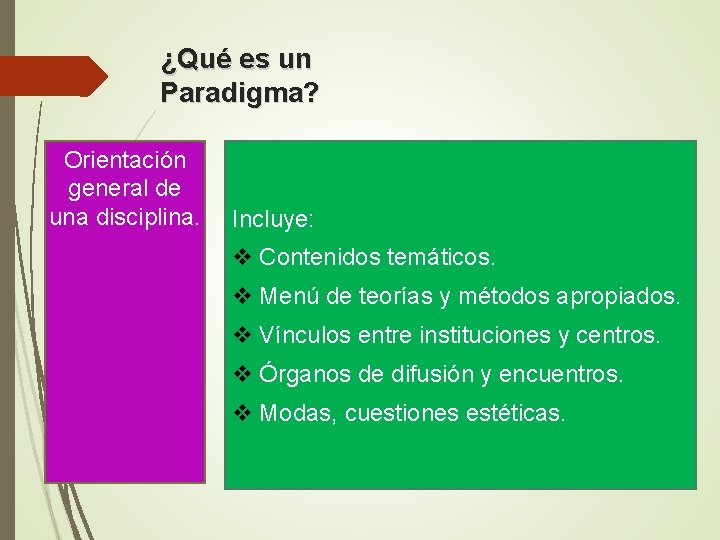 ¿Qué es un Paradigma?

Orientación general de una disciplina.

Incluye:

❖ Contenidos temáticos.

❖ Menú de teorías y métodos apropiados.

❖ Vínculos entre instituciones y centros.

❖ Órganos de difusión y encuentros.

❖ Modas, cuestiones estéticas.